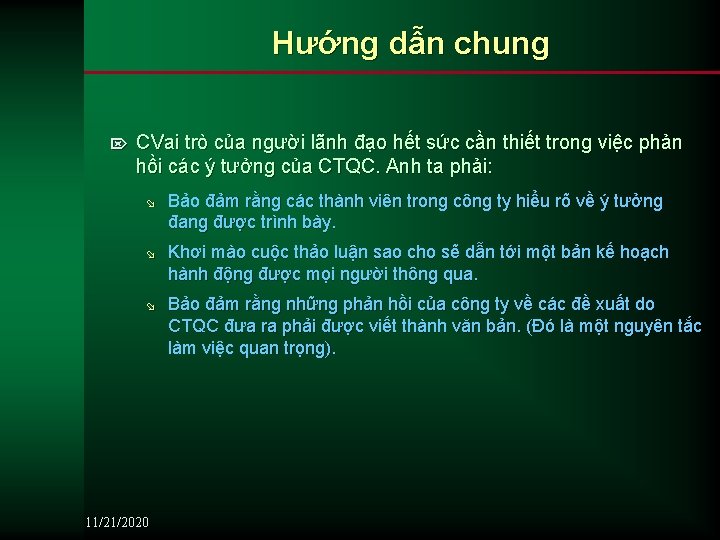 Hướng dẫn chung

CVai trò của người lãnh đạo hết sức cần thiết trong việc phản hồi các ý tưởng của CTQC. Anh ta phải:

Bảo đảm rằng các thành viên trong công ty hiểu rõ về ý tưởng đang được trình bày.

Khơi mào cuộc thảo luận sao cho sẽ dẫn tới một bản kế hoạch hành động được mọi người thông qua.

Bảo đảm rằng những phản hồi của công ty về các đề xuất do CTQC đưa ra phải được viết thành văn bản. (Đó là một nguyên tắc làm việc quan trọng).

11/21/2020